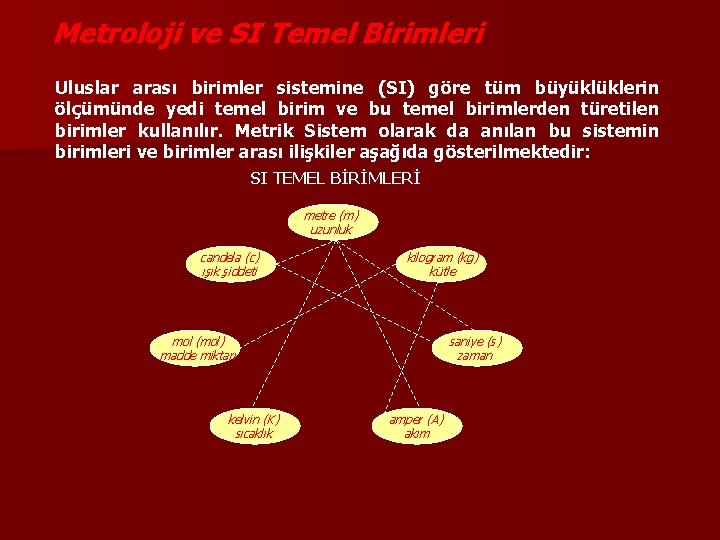 Metroloji ve SI Temel Birimleri

Uluslar arası birimler sistemine (SI) göre tüm büyüklüklerin ölçümünde yedi temel birim ve bu temel birimlerden türetilen birimler kullanılır. Metrik Sistem olarak da anılan bu sistemin birimleri ve birimler arası ilişkiler aşağıda gösterilmektedir:

SI TEMEL BİRİMLERİ

metre (m)
uzunluk

candela (c)
ışık şiddeti

kilogram (kg)
kütle

mol (mol)
madde miktarı

saniye (s)
zaman

kelvin (K)
sıcaklık

amper (A)
akım